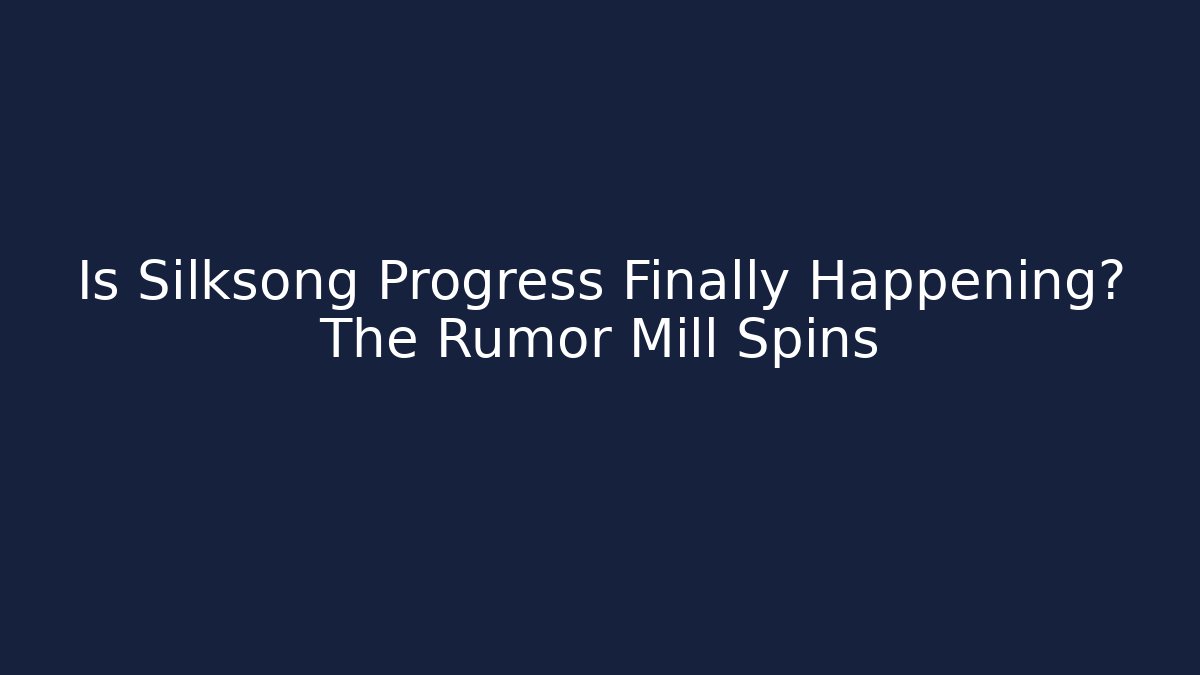 Is Silksong Progress Finally Happening? The Rumor Mill Spins